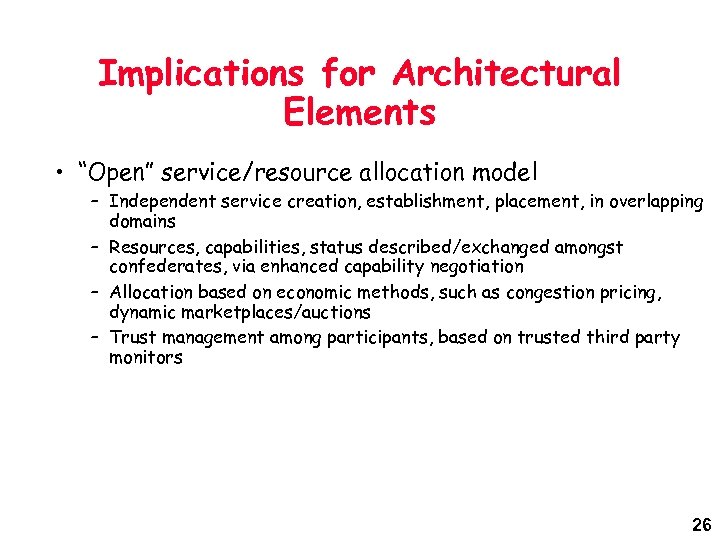 Implications for Architectural Elements

• "Open" service/resource allocation model
– Independent service creation, establishment, placement, in overlapping domains
– Resources, capabilities, status described/exchanged amongst confederates, via enhanced capability negotiation
– Allocation based on economic methods, such as congestion pricing, dynamic marketplaces/auctions
– Trust management among participants, based on trusted third party monitors

26